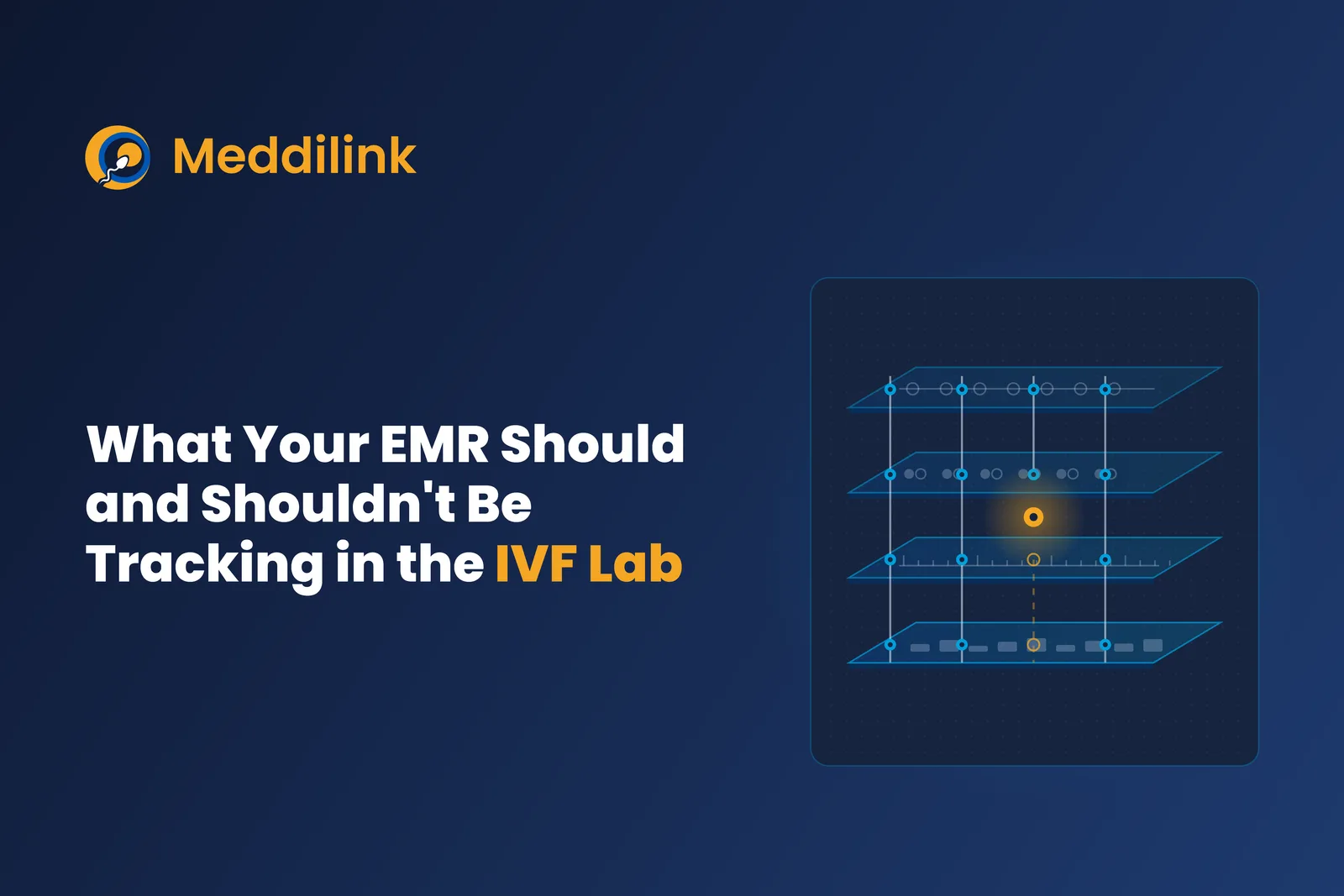 Meddilink

What Your EMR Should and Shouldn't Be Tracking in the IVF Lab